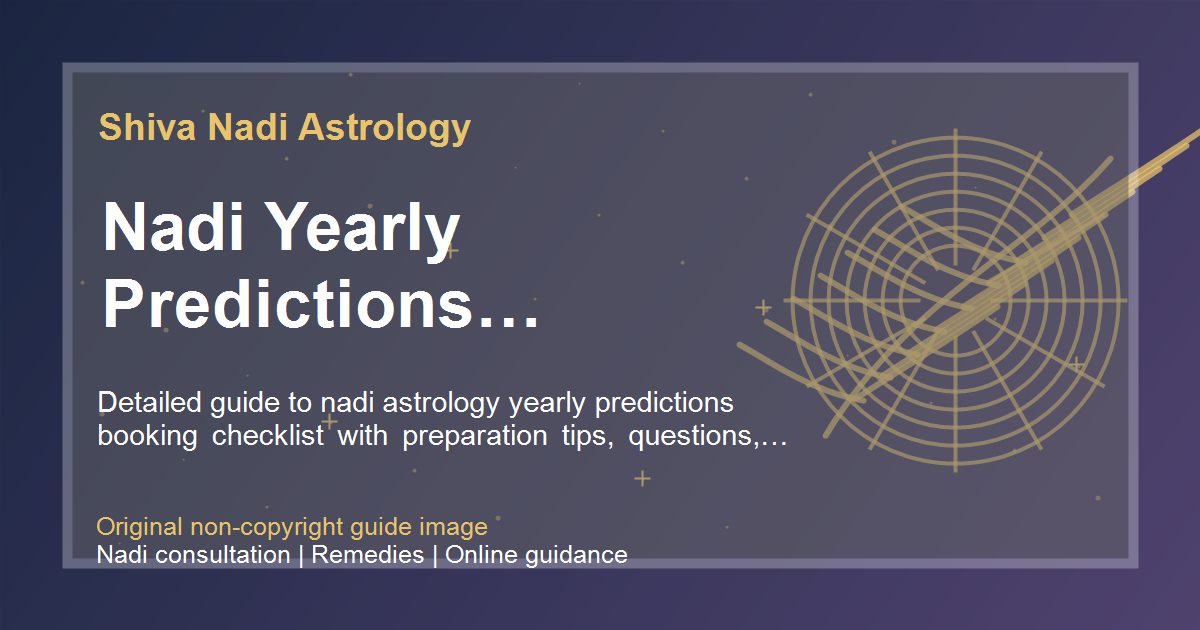 Shiva Nadi Astrology

Nadi Yearly Predictions…

Detailed guide to nadi astrology yearly predictions booking checklist with preparation tips, questions,…

Original non-copyright guide image
Nadi consultation | Remedies | Online guidance